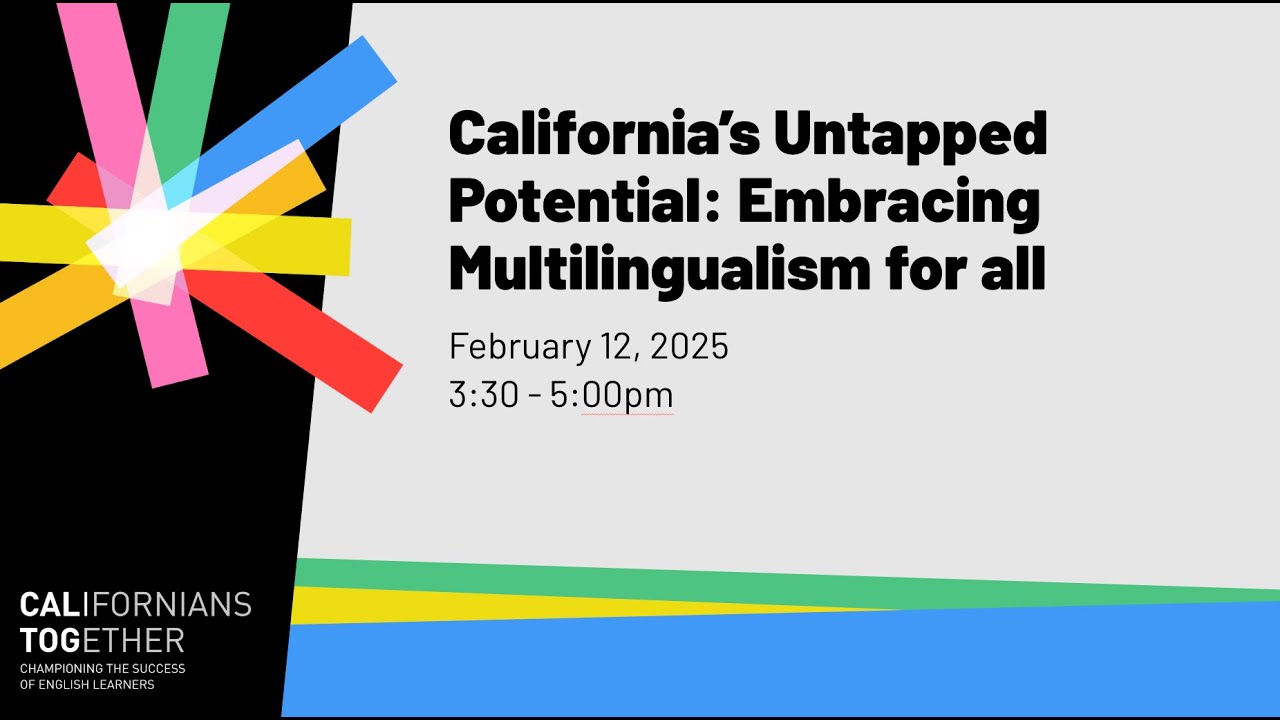 California's Untapped Potential: Embracing Multilingualism for all

February 12, 2025
3:30 - 5:00pm

CALIFORNIANS TOGETHER
CHAMPIONING THE SUCCESS OF ENGLISH LEARNERS